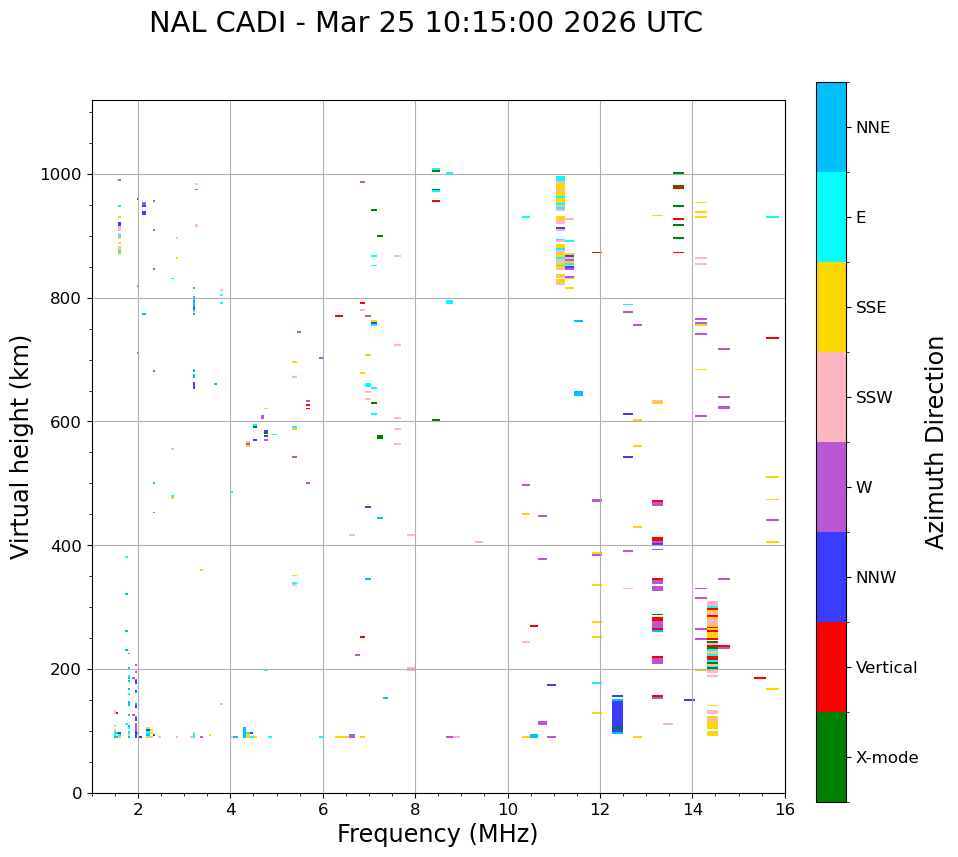 NAL CADI - Mar 25 10:15:00 2026 UTC

Virtual height (km)

1000
800
600
400
200
0

2 4 6 8 10 12 14 16

Frequency (MHz)

NNE
E
SSE
SSW
W
NNW
Vertical
X-mode

Azimuth Direction